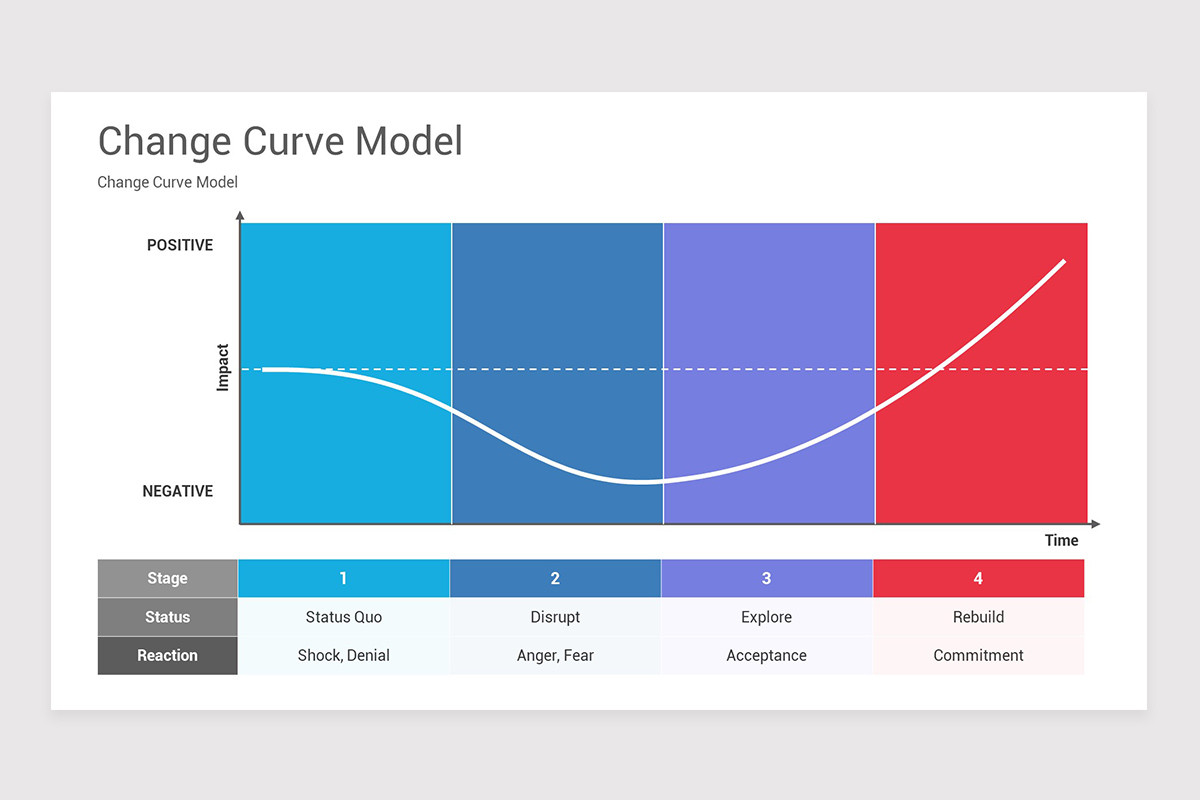 Change Curve Model

Change Curve Model

POSITIVE

Impact

NEGATIVE

Time

| Stage | 1 | 2 | 3 | 4 |
|---|---|---|---|---|
| Status | Status Quo | Disrupt | Explore | Rebuild |
| Reaction | Shock, Denial | Anger, Fear | Acceptance | Commitment |